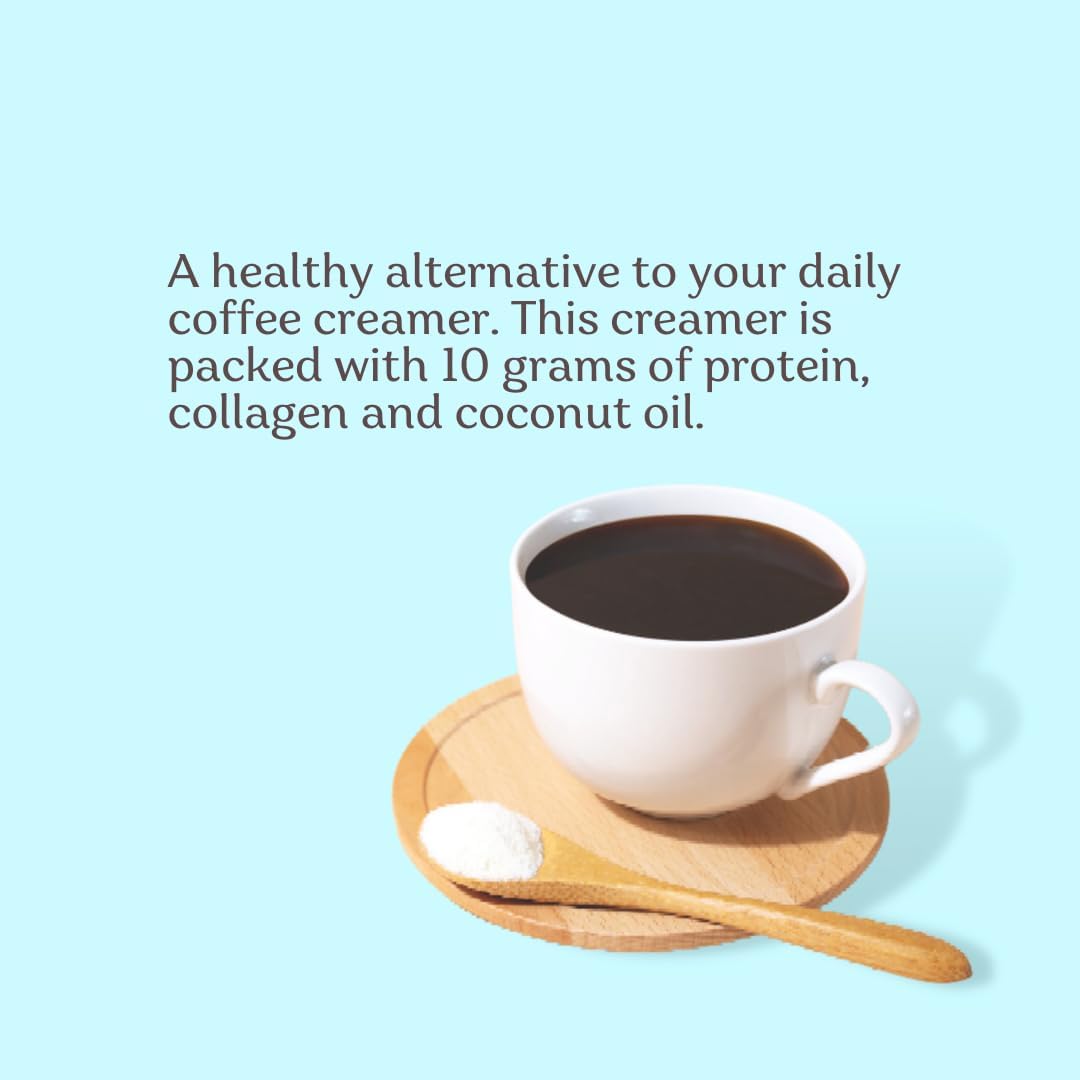 A healthy alternative to your daily coffee creamer. This creamer is packed with 10 grams of protein, collagen and coconut oil.